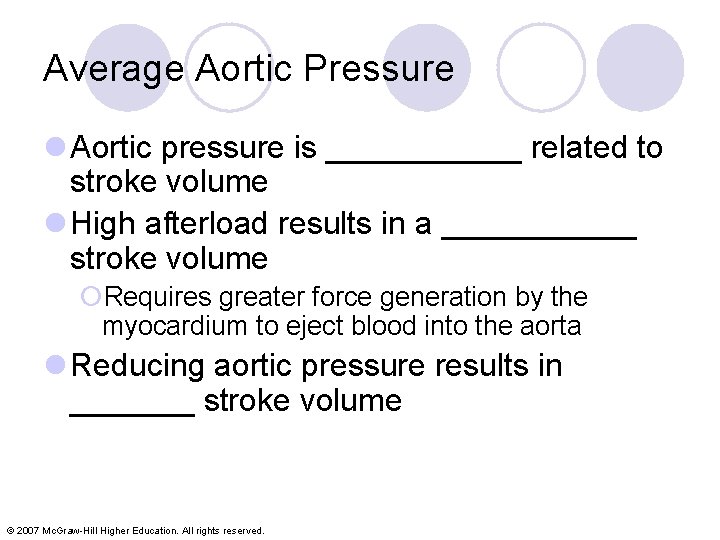 Average Aortic Pressure

Aortic pressure is ___________ related to stroke volume

High afterload results in a ___________ stroke volume

Requires greater force generation by the myocardium to eject blood into the aorta

Reducing aortic pressure results in _______ stroke volume

© 2007 McGraw-Hill Higher Education. All rights reserved.